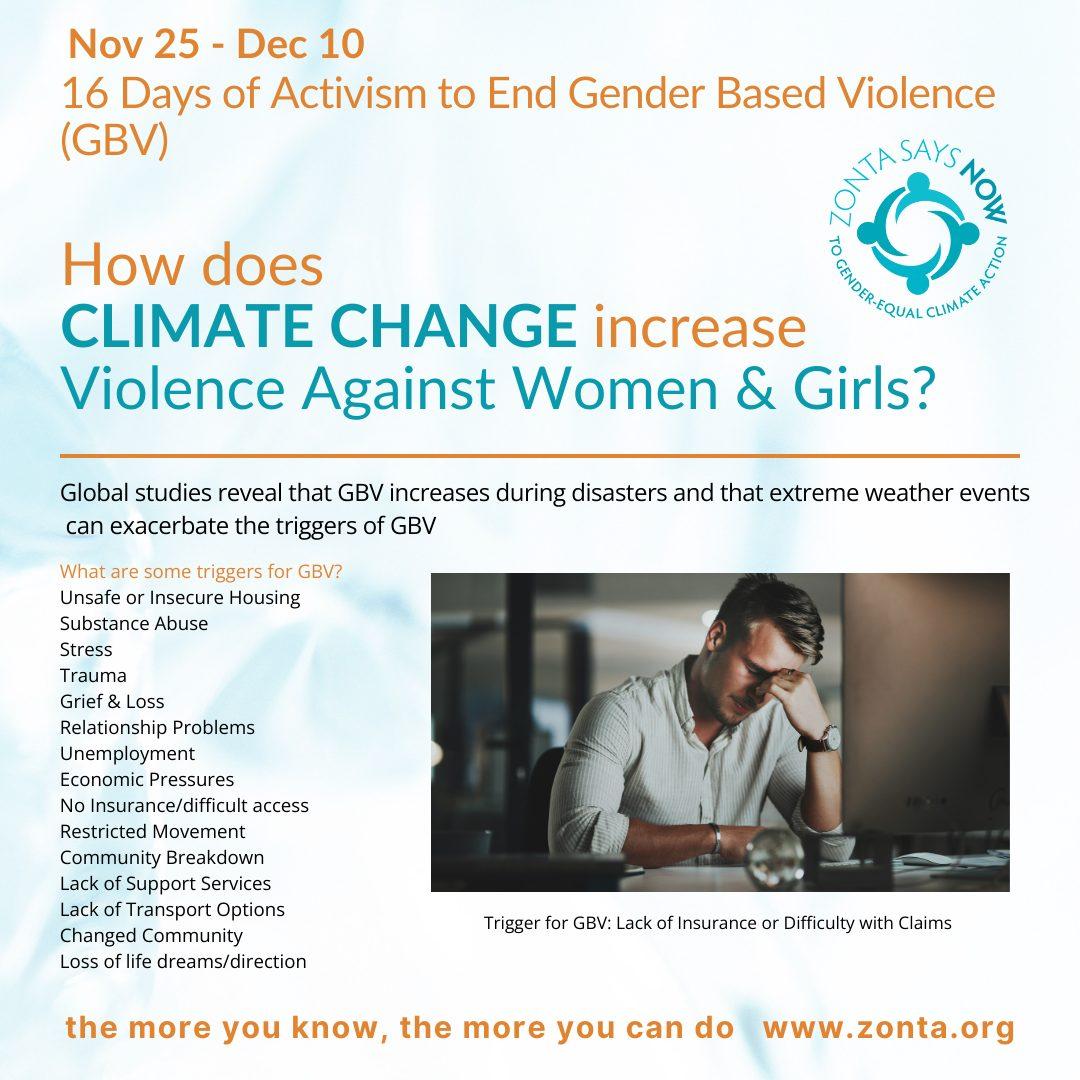 Nov 25 - Dec 10
16 Days of Activism to End Gender Based Violence (GBV)

ZONTA SAYS NOW TO GENDER-EQUAL CLIMATE ACTION

How does
CLIMATE CHANGE increase
Violence Against Women & Girls?

Global studies reveal that GBV increases during disasters and that extreme weather events can exacerbate the triggers of GBV

What are some triggers for GBV?
Unsafe or Insecure Housing
Substance Abuse
Stress
Trauma
Grief & Loss
Relationship Problems
Unemployment
Economic Pressures
No Insurance/difficult access
Restricted Movement
Community Breakdown
Lack of Support Services
Lack of Transport Options
Changed Community
Loss of life dreams/direction

Trigger for GBV: Lack of Insurance or Difficulty with Claims

the more you know, the more you can do www.zonta.org